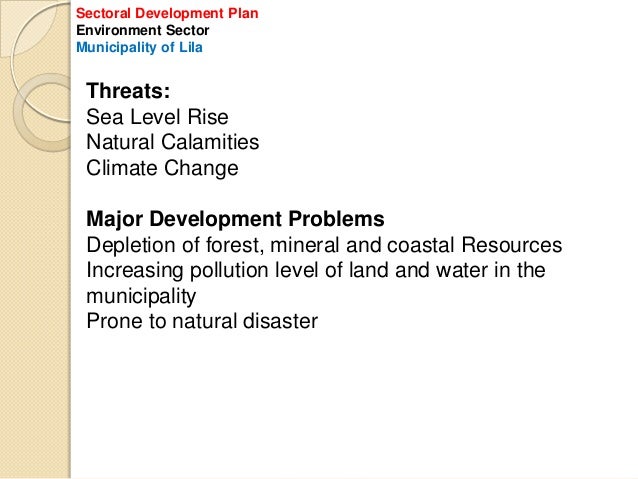 Sectoral Development Plan
Environment Sector
Municipality of Lila

Threats:
Sea Level Rise
Natural Calamities
Climate Change

Major Development Problems
Depletion of forest, mineral and coastal Resources
Increasing pollution level of land and water in the municipality
Prone to natural disaster